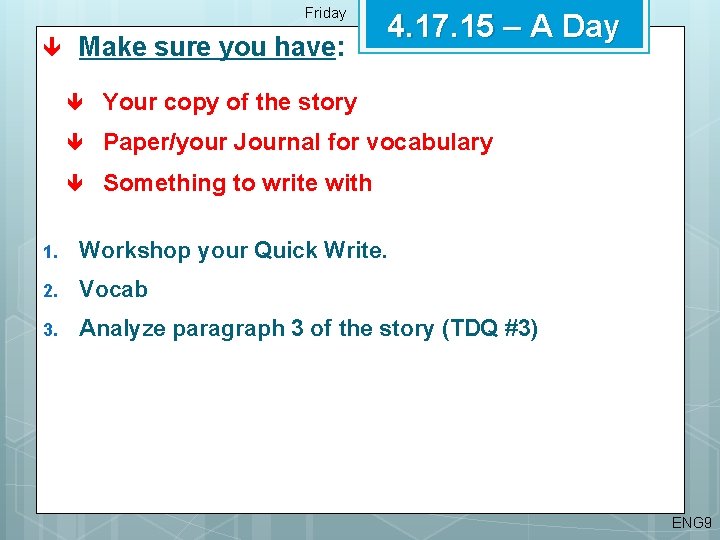 Friday

4.17.15 – A Day

Make sure you have:

Your copy of the story

Paper/your Journal for vocabulary

Something to write with

1. Workshop your Quick Write.
2. Vocab
3. Analyze paragraph 3 of the story (TDQ #3)

ENG9